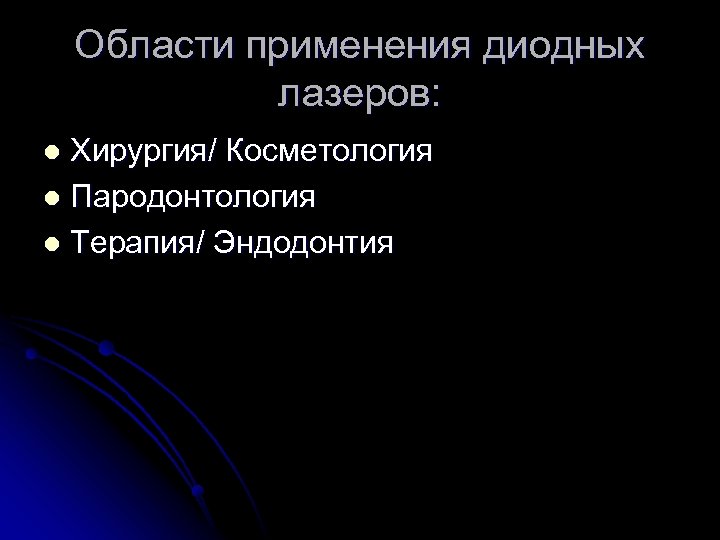 Области применения диодных лазеров:

- Хирургия/ Косметология
- Пародонтология
- Терапия/ Эндодонтия